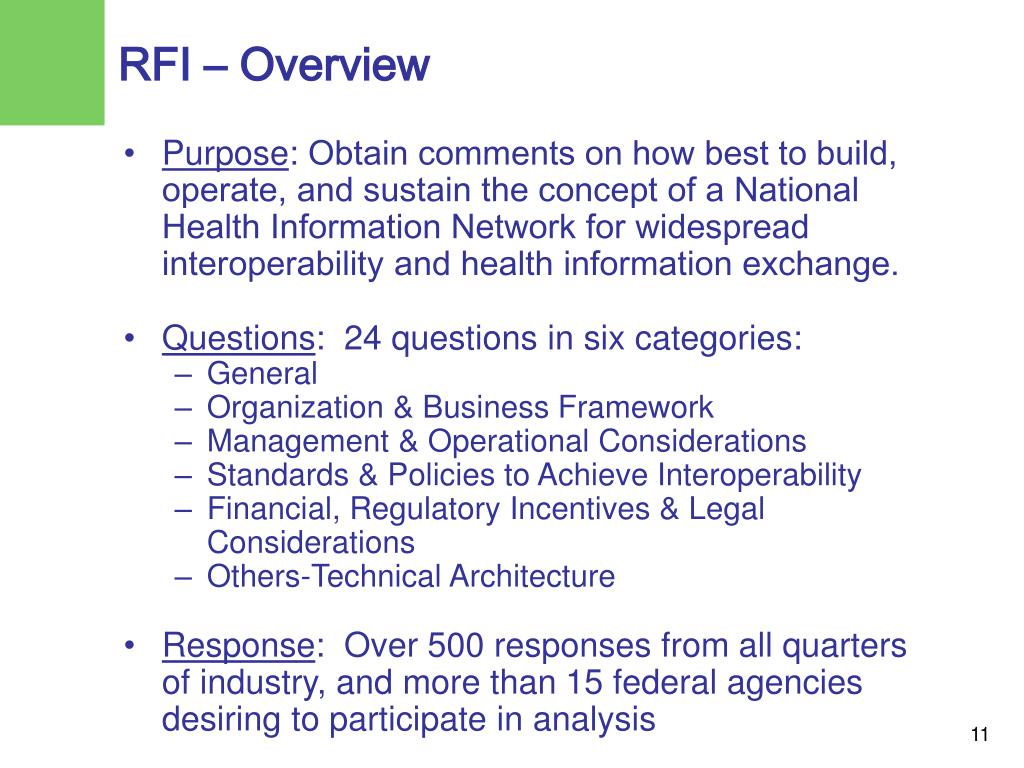 RFI – Overview

• Purpose: Obtain comments on how best to build, operate, and sustain the concept of a National Health Information Network for widespread interoperability and health information exchange.

• Questions: 24 questions in six categories:
– General
– Organization & Business Framework
– Management & Operational Considerations
– Standards & Policies to Achieve Interoperability
– Financial, Regulatory Incentives & Legal Considerations
– Others-Technical Architecture

• Response: Over 500 responses from all quarters of industry, and more than 15 federal agencies desiring to participate in analysis

11